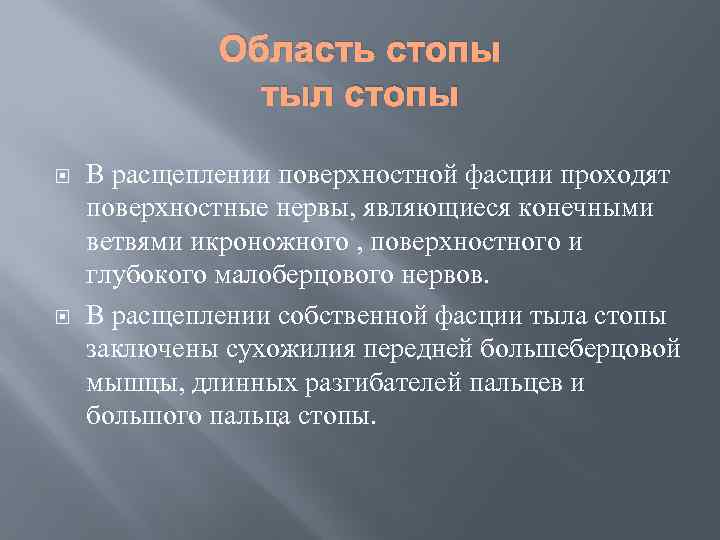 Область стопы
тыл стопы

В расщеплении поверхностной фасции проходят поверхностные нервы, являющиеся конечными ветвями икроножного , поверхностного и глубокого малоберцового нервов.

В расщеплении собственной фасции тыла стопы заключены сухожилия передней большеберцовой мышцы, длинных разгибателей пальцев и большого пальца стопы.